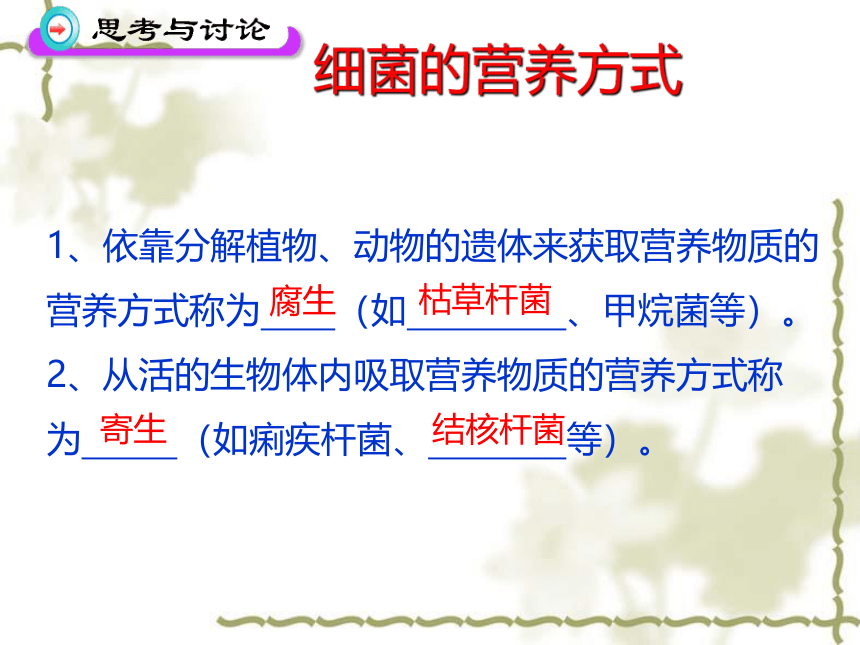 思考与讨论

细菌的营养方式

1、依靠分解植物、动物的遗体来获取营养物质的营养方式称为腐生（如枯草杆菌、甲烷菌等）。

2、从活的生物体内吸取营养物质的营养方式称为寄生（如痢疾杆菌、结核杆菌等）。